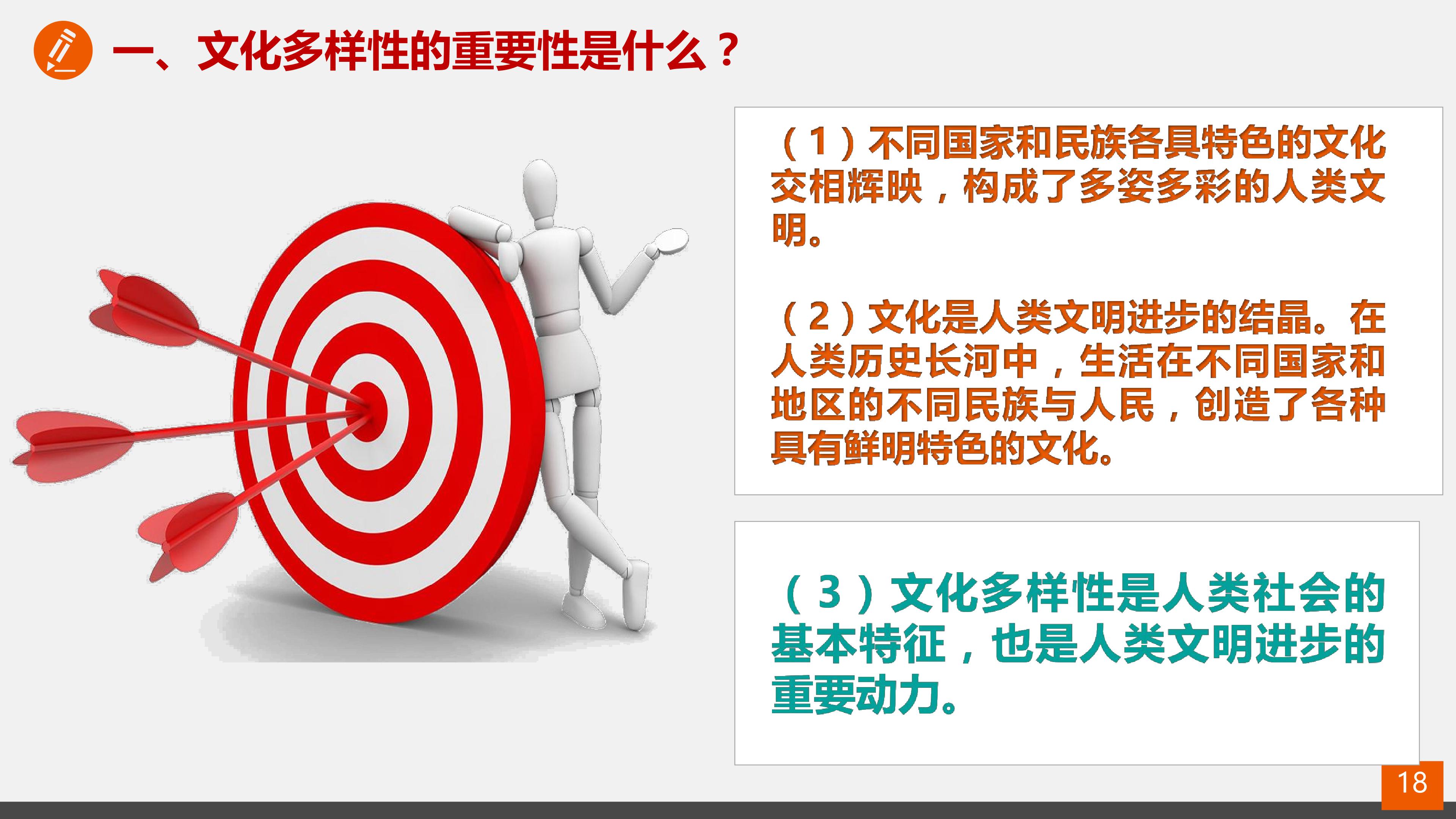 一、文化多样性的重要性是什么？

（1）不同国家和民族各具特色的文化交相辉映，构成了多姿多彩的人类文明。

（2）文化是人类文明进步的结晶。在人类历史长河中，生活在不同国家和地区的不同民族与人民，创造了各种具有鲜明特色的文化。

（3）文化多样性是人类社会的基本特征，也是人类文明进步的重要动力。

18